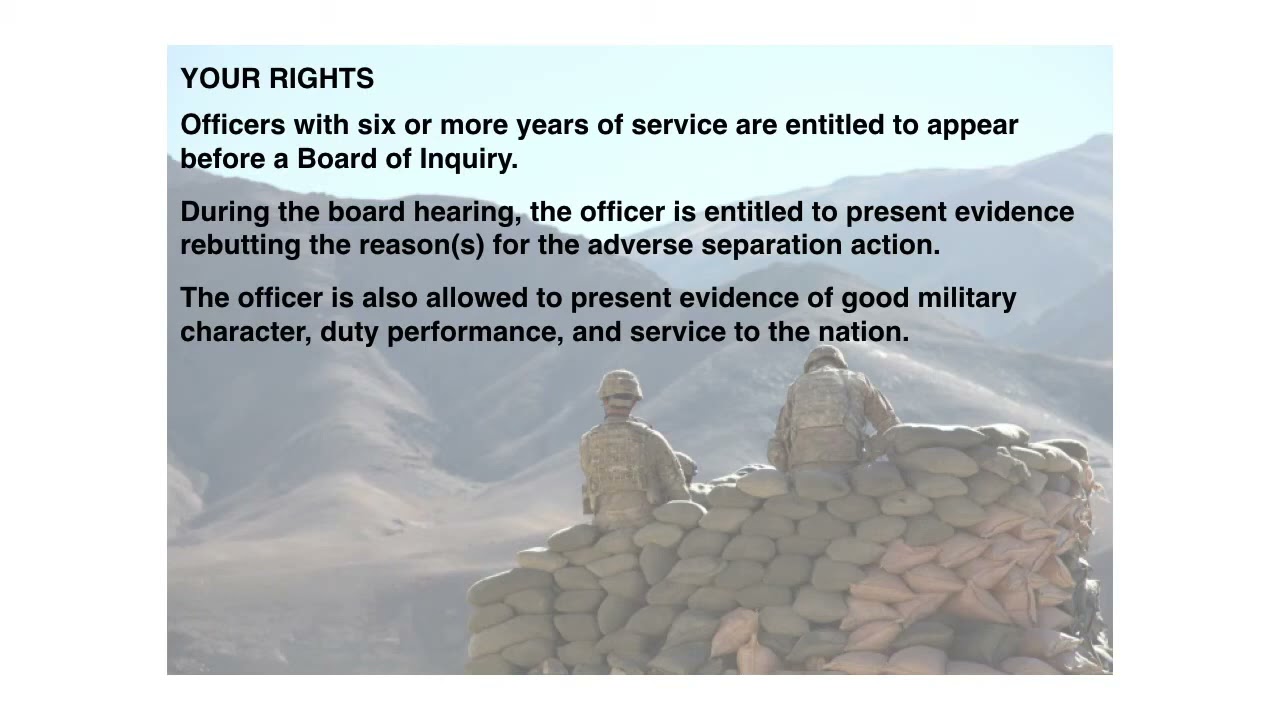 YOUR RIGHTS

Officers with six or more years of service are entitled to appear before a Board of Inquiry.

During the board hearing, the officer is entitled to present evidence rebutting the reason(s) for the adverse separation action.

The officer is also allowed to present evidence of good military character, duty performance, and service to the nation.